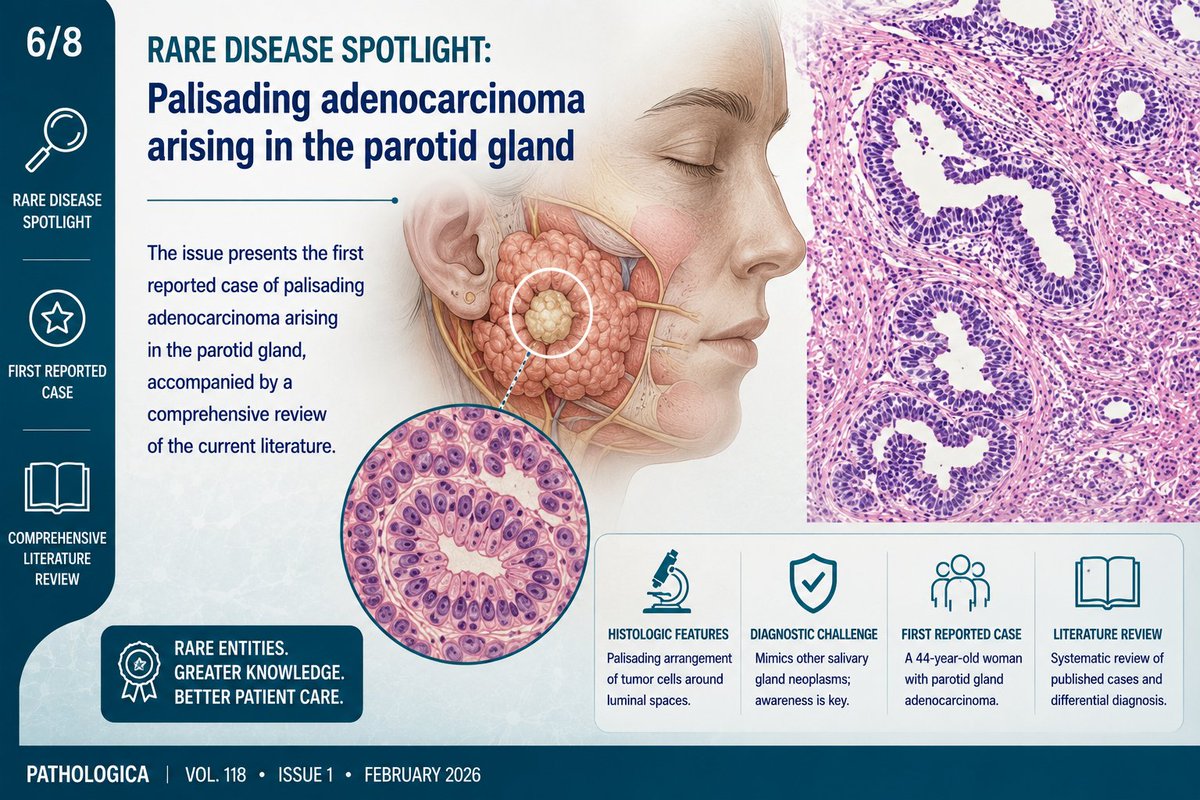 6/8

RARE DISEASE SPOTLIGHT

FIRST REPORTED CASE

COMPREHENSIVE LITERATURE REVIEW

RARE DISEASE SPOTLIGHT:
Palisading adenocarcinoma arising in the parotid gland

The issue presents the first reported case of palisading adenocarcinoma arising in the parotid gland, accompanied by a comprehensive review of the current literature.

RARE ENTITIES. GREATER KNOWLEDGE. BETTER PATIENT CARE.

HISTOLOGIC FEATURES
Palisading arrangement of tumor cells around luminal spaces.

DIAGNOSTIC CHALLENGE
Mimics other salivary gland neoplasms; awareness is key.

FIRST REPORTED CASE
A 44-year-old woman with parotid gland adenocarcinoma.

LITERATURE REVIEW
Systematic review of published cases and differential diagnosis.

PATHOLOGICA | VOL. 118 • ISSUE 1 • FEBRUARY 2026